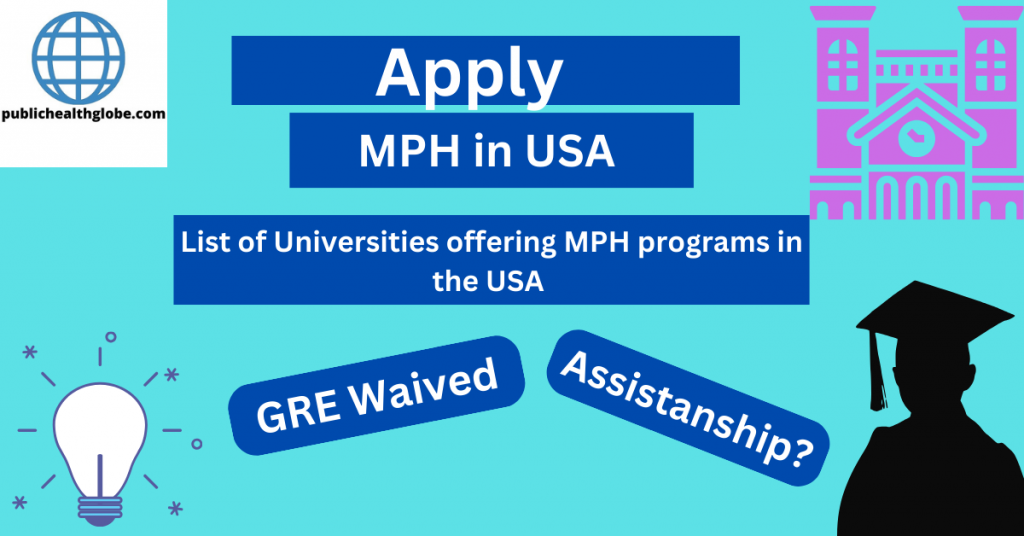 publichealthglobe.com

Apply

MPH in USA

List of Universities offering MPH programs in the USA

GRE Waived

Assistanship?